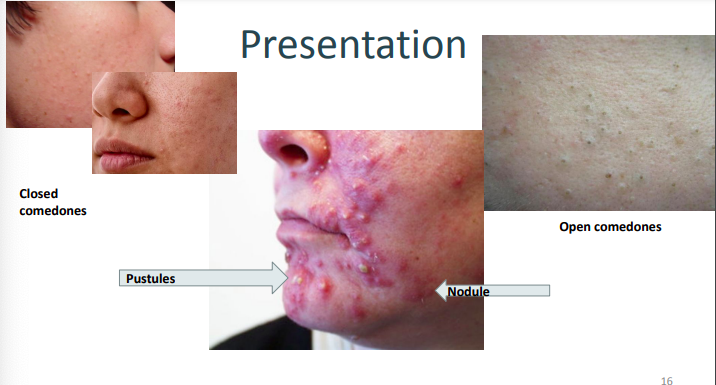 Presentation

Closed comedones

Open comedones

Pustules

Nodule

16